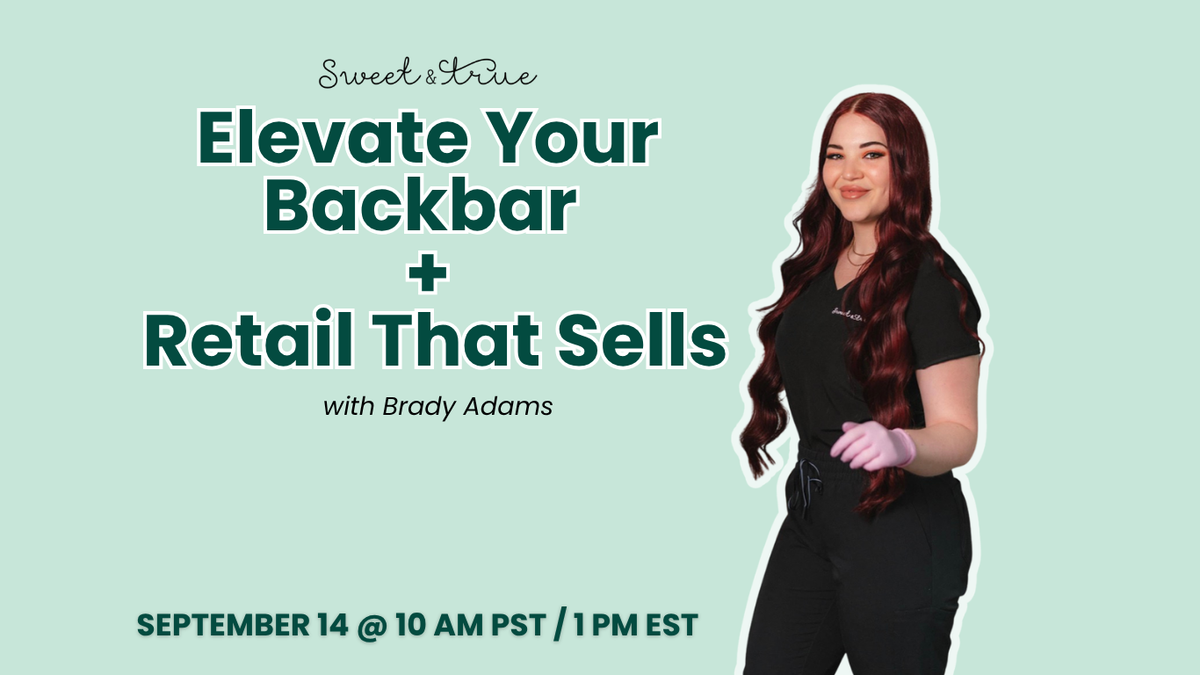 Sweet & true

Elevate Your Backbar
+
Retail That Sells

with Brady Adams

SEPTEMBER 14 @ 10 AM PST / 1 PM EST